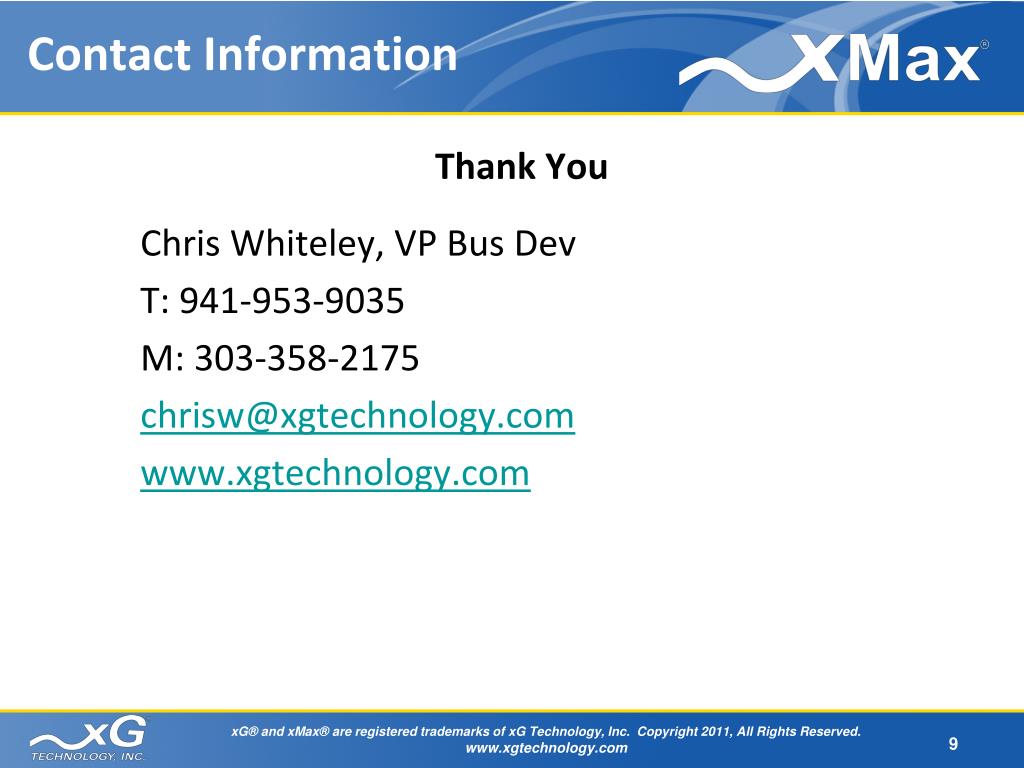 Contact Information

xMax®

Thank You

Chris Whiteley, VP Bus Dev

T: 941-953-9035

M: 303-358-2175

chrisw@xgtechnology.com

www.xgtechnology.com

xG TECHNOLOGY, INC.

xG® and xMax® are registered trademarks of xG Technology, Inc. Copyright 2011, All Rights Reserved.
www.xgtechnology.com

9